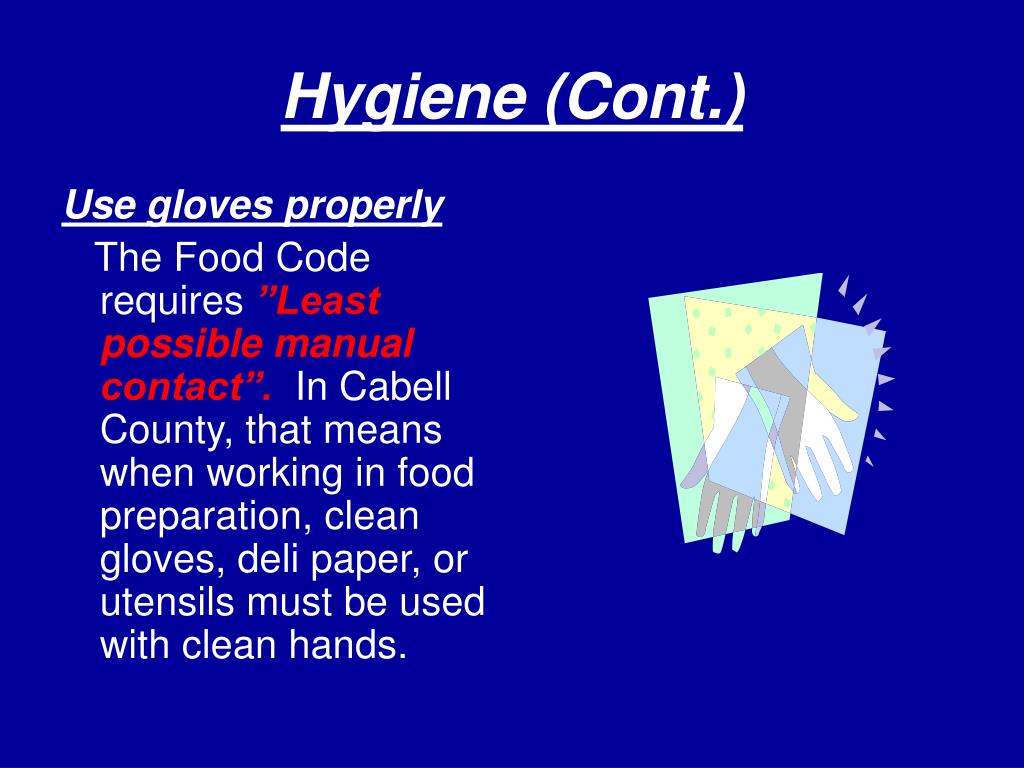 Hygiene (Cont.)

Use gloves properly

The Food Code requires ”Least possible manual contact”. In Cabell County, that means when working in food preparation, clean gloves, deli paper, or utensils must be used with clean hands.